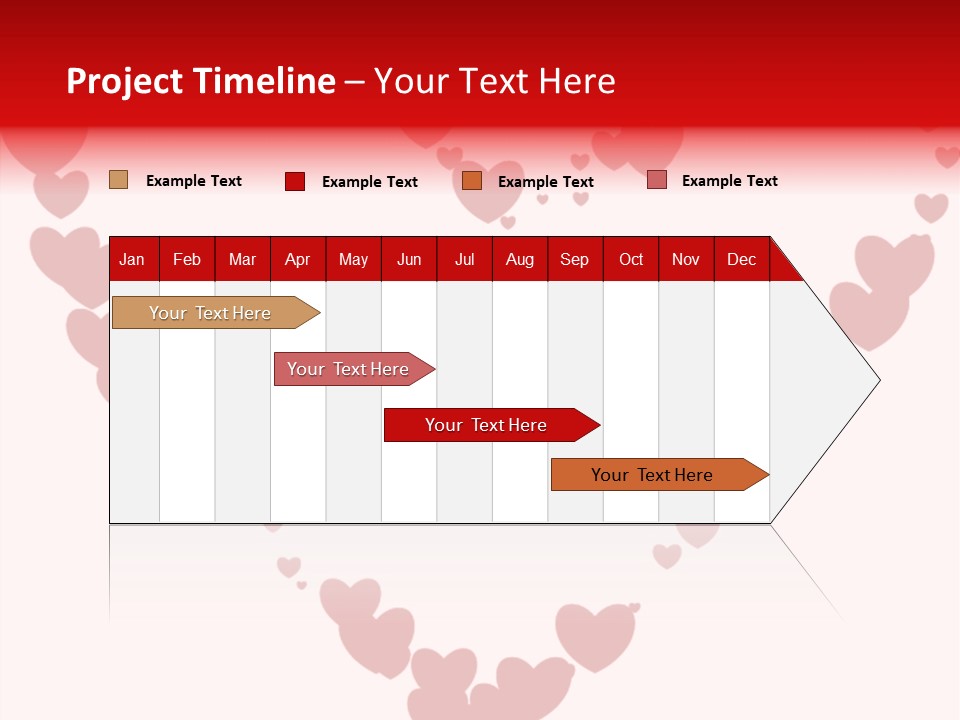 Project Timeline – Your Text Here

Example Text Example Text Example Text Example Text

| Jan | Feb | Mar | Apr | May | Jun | Jul | Aug | Sep | Oct | Nov | Dec |
|---|---|---|---|---|---|---|---|---|---|---|---|

Your Text Here

Your Text Here

Your Text Here

Your Text Here